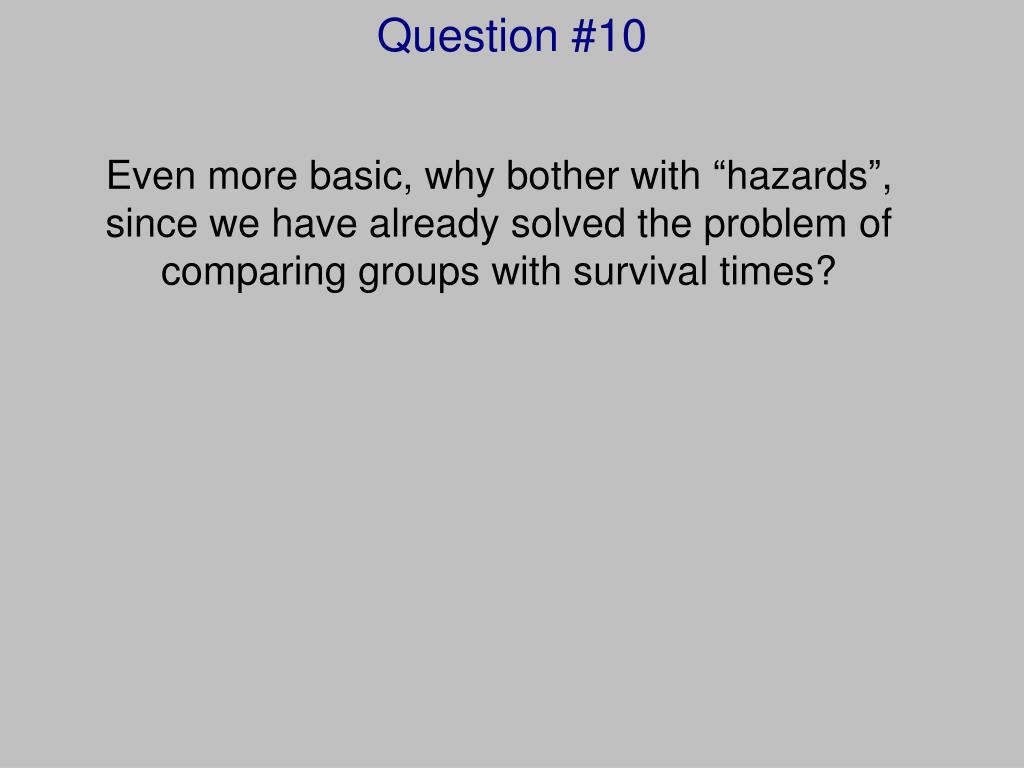 Question #10

Even more basic, why bother with “hazards”, since we have already solved the problem of comparing groups with survival times?